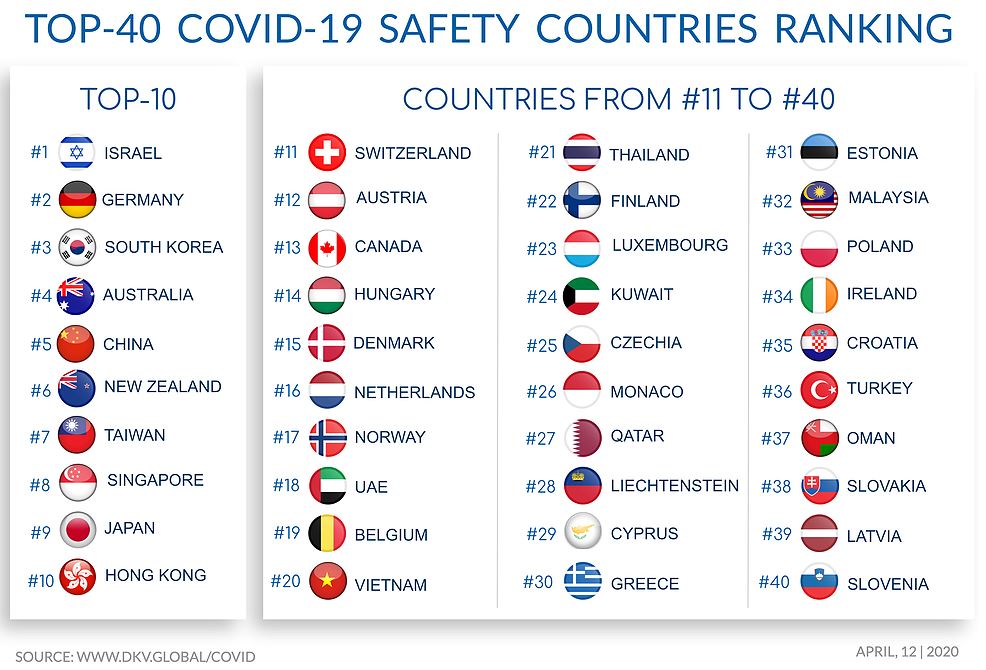 TOP-40 COVID-19 SAFETY COUNTRIES RANKING

TOP-10

#1 ISRAEL
#2 GERMANY
#3 SOUTH KOREA
#4 AUSTRALIA
#5 CHINA
#6 NEW ZEALAND
#7 TAIWAN
#8 SINGAPORE
#9 JAPAN
#10 HONG KONG

COUNTRIES FROM #11 TO #40

#11 SWITZERLAND
#12 AUSTRIA
#13 CANADA
#14 HUNGARY
#15 DENMARK
#16 NETHERLANDS
#17 NORWAY
#18 UAE
#19 BELGIUM
#20 VIETNAM

#21 THAILAND
#22 FINLAND
#23 LUXEMBOURG
#24 KUWAIT
#25 CZECHIA
#26 MONACO
#27 QATAR
#28 LIECHTENSTEIN
#29 CYPRUS
#30 GREECE

#31 ESTONIA
#32 MALAYSIA
#33 POLAND
#34 IRELAND
#35 CROATIA
#36 TURKEY
#37 OMAN
#38 SLOVAKIA
#39 LATVIA
#40 SLOVENIA

SOURCE: WWW.DKV.GLOBAL/COVID

APRIL, 12 | 2020